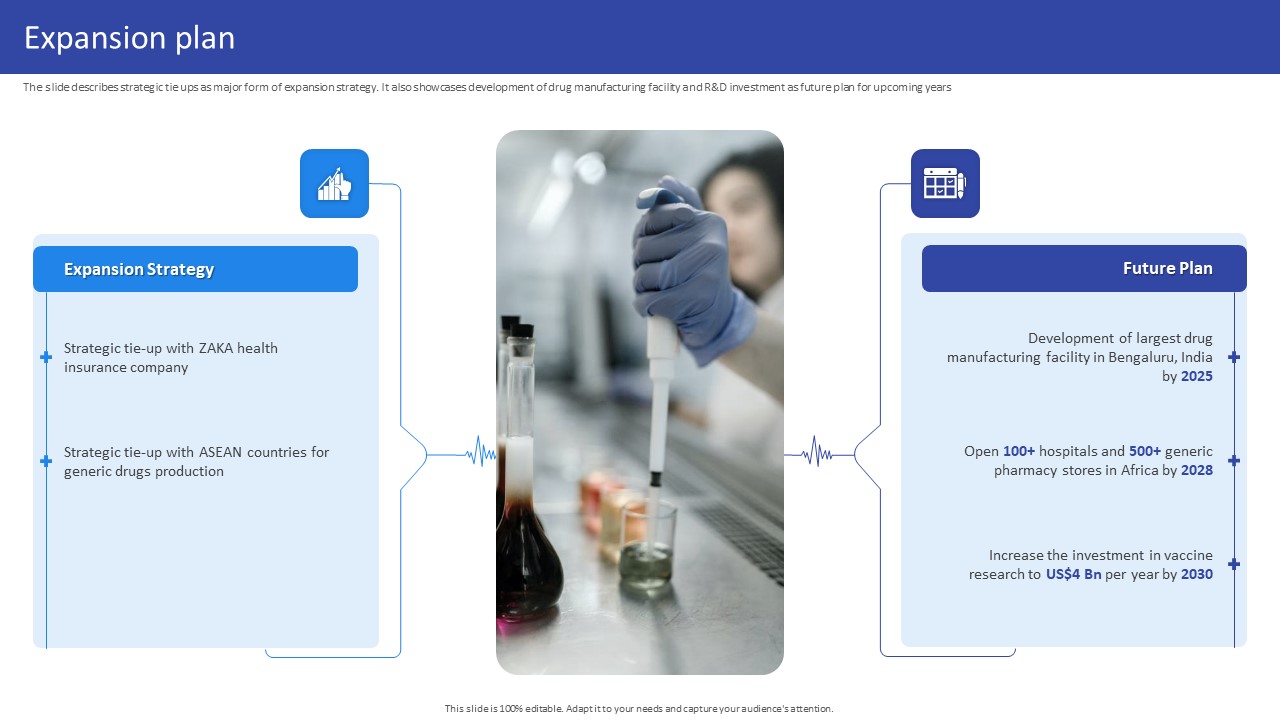 Expansion plan

The slide describes strategic tie ups as major form of expansion strategy. It also showcases development of drug manufacturing facility and R&D investment as future plan for upcoming years

Expansion Strategy

Strategic tie-up with ZAKA health insurance company

Strategic tie-up with ASEAN countries for generic drugs production

Future Plan

Development of largest drug manufacturing facility in Bengaluru, India by 2025

Open 100+ hospitals and 500+ generic pharmacy stores in Africa by 2028

Increase the investment in vaccine research to US$4 Bn per year by 2030

This slide is 100% editable. Adapt it to your needs and capture your audience's attention.